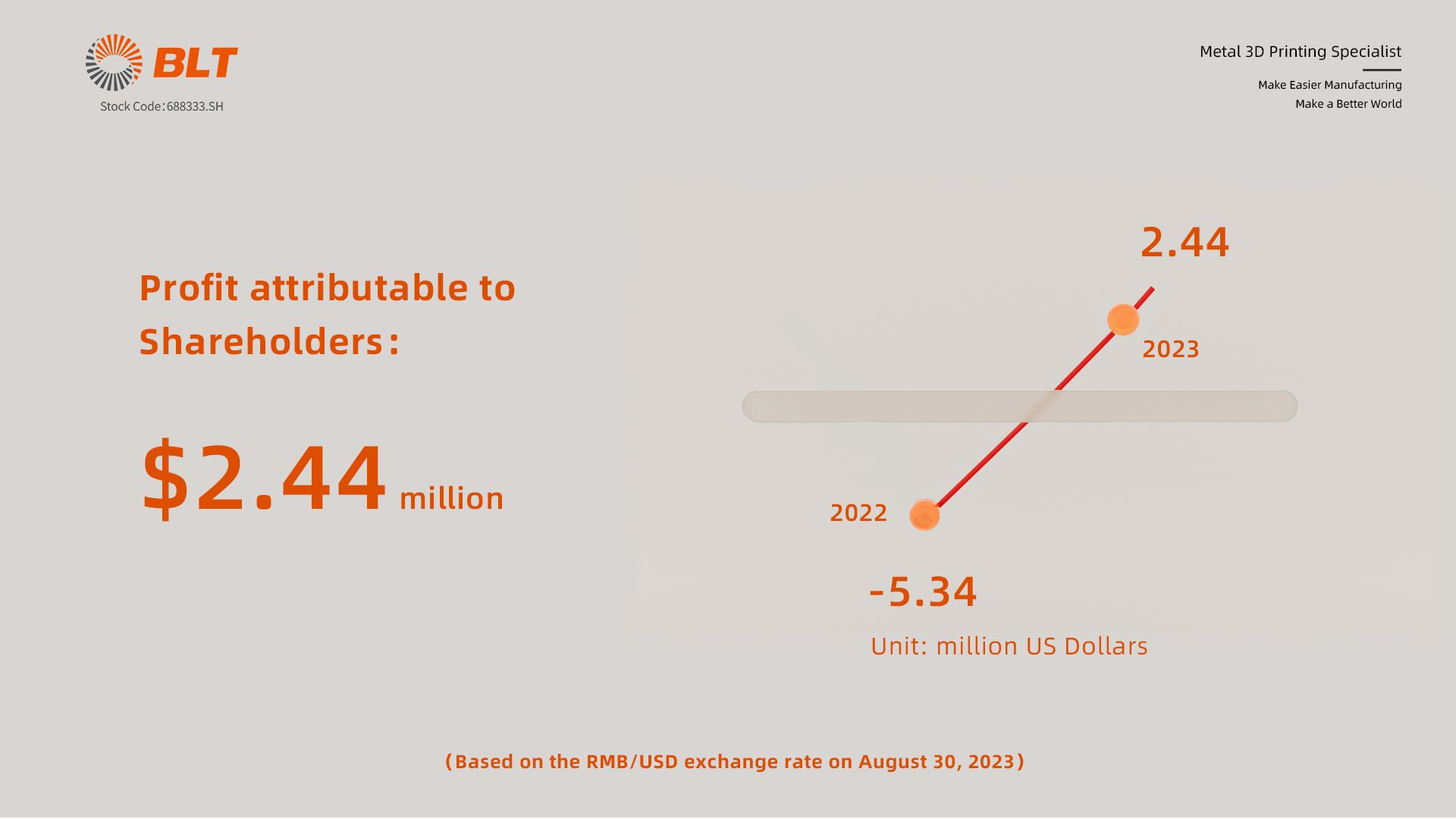 BLT
Stock Code：688333.SH

Metal 3D Printing Specialist

Make Easier Manufacturing
Make a Better World

Profit attributable to Shareholders：

$2.44 million

2.44

2023

2022

-5.34

Unit: million US Dollars

（Based on the RMB/USD exchange rate on August 30, 2023）